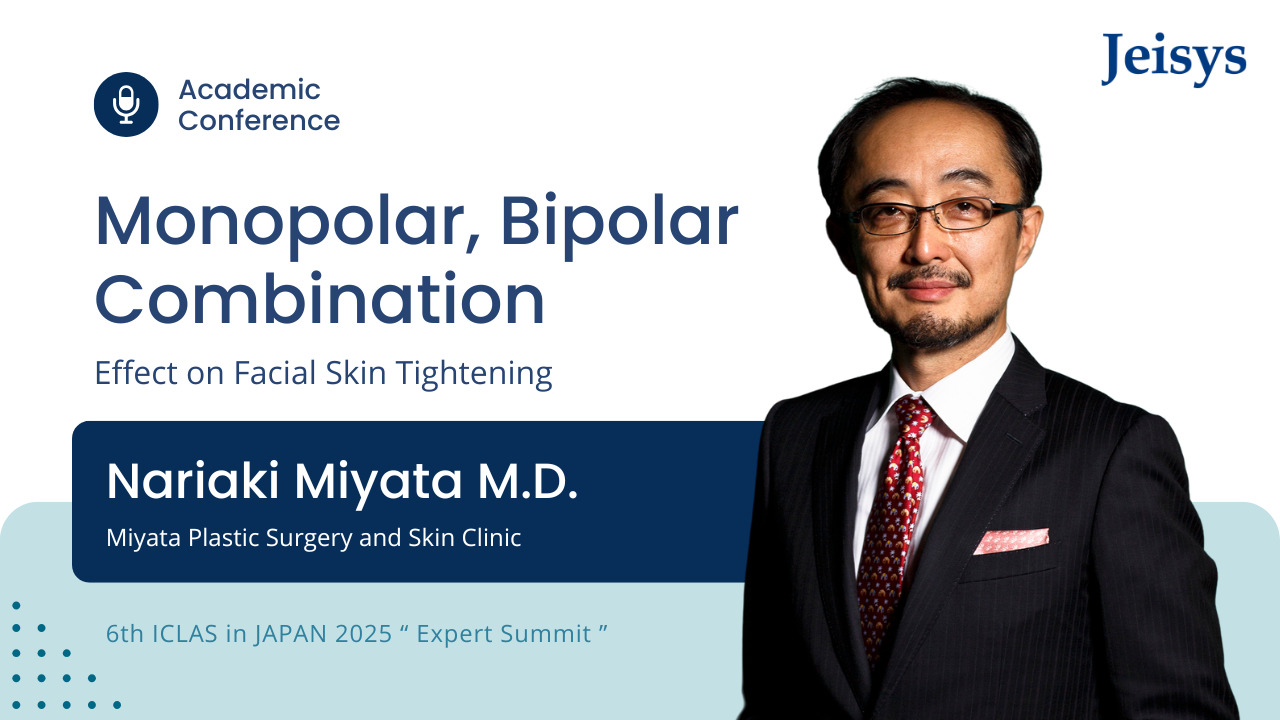 Jeisys

Academic Conference

Monopolar, Bipolar Combination

Effect on Facial Skin Tightening

Nariaki Miyata M.D.

Miyata Plastic Surgery and Skin Clinic

6th ICLAS in JAPAN 2025 “ Expert Summit ”